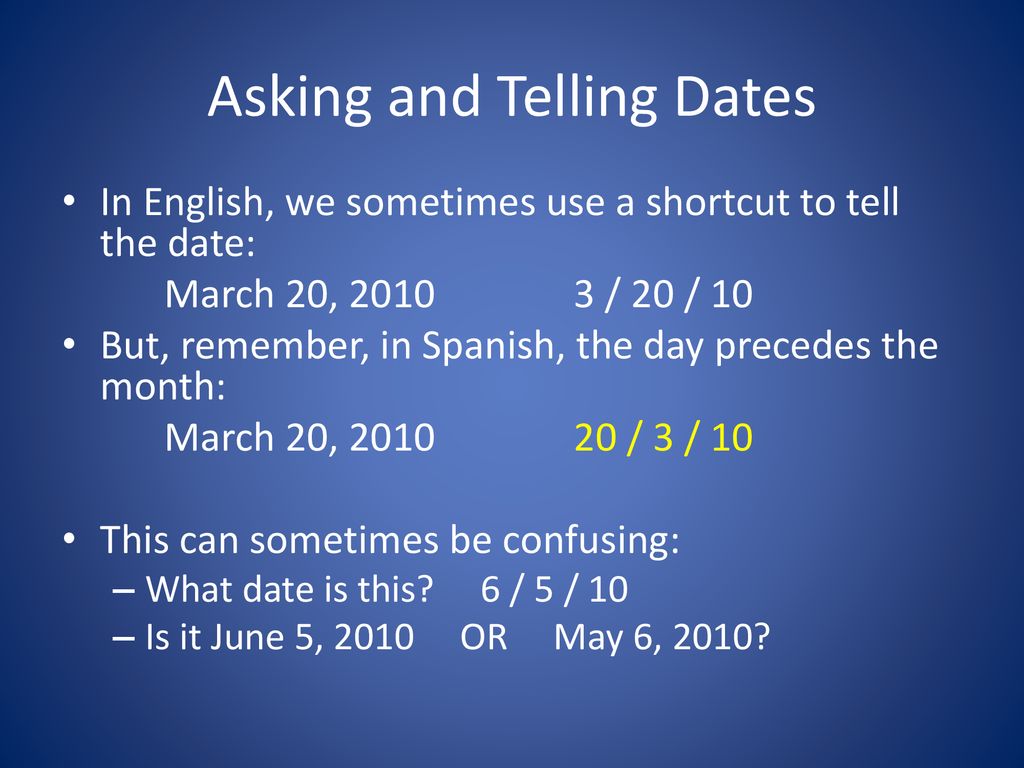 Asking and Telling Dates

• In English, we sometimes use a shortcut to tell the date:

March 20, 2010 3 / 20 / 10

• But, remember, in Spanish, the day precedes the month:

March 20, 2010 20 / 3 / 10

• This can sometimes be confusing:
– What date is this? 6 / 5 / 10
– Is it June 5, 2010 OR May 6, 2010?